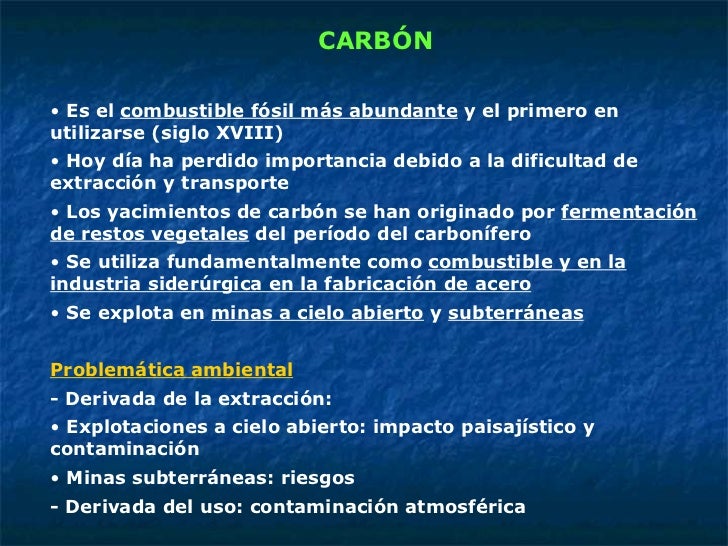 CARBÓN

• Es el combustible fósil más abundante y el primero en utilizarse (siglo XVIII)

• Hoy día ha perdido importancia debido a la dificultad de extracción y transporte

• Los yacimientos de carbón se han originado por fermentación de restos vegetales del período del carbonífero

• Se utiliza fundamentalmente como combustible y en la industria siderúrgica en la fabricación de acero

• Se explota en minas a cielo abierto y subterráneas

Problemática ambiental

- Derivada de la extracción:

• Explotaciones a cielo abierto: impacto paisajístico y contaminación

• Minas subterráneas: riesgos

- Derivada del uso: contaminación atmosférica